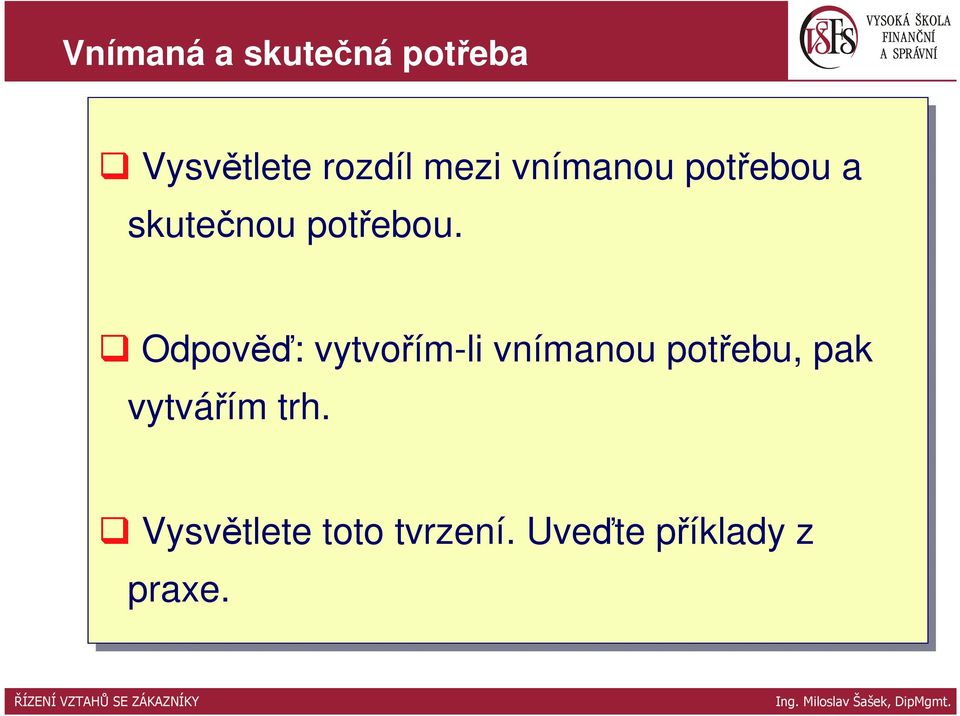 Vnímaná a skutečná potřeba

VŠFS VYSOKÁ ŠKOLA FINANČNÍ A SPRÁVNÍ

❑ Vysvětlete rozdíl mezi vnímanou potřebou a skutečnou potřebou.

❑ Odpověď: vytvořím-li vnímanou potřebu, pak vytvářím trh.

❑ Vysvětlete toto tvrzení. Uveďte příklady z praxe.

ŘÍZENÍ VZTAHŮ SE ZÁKAZNÍKY

Ing. Miloslav Šašek, DipMgmt.